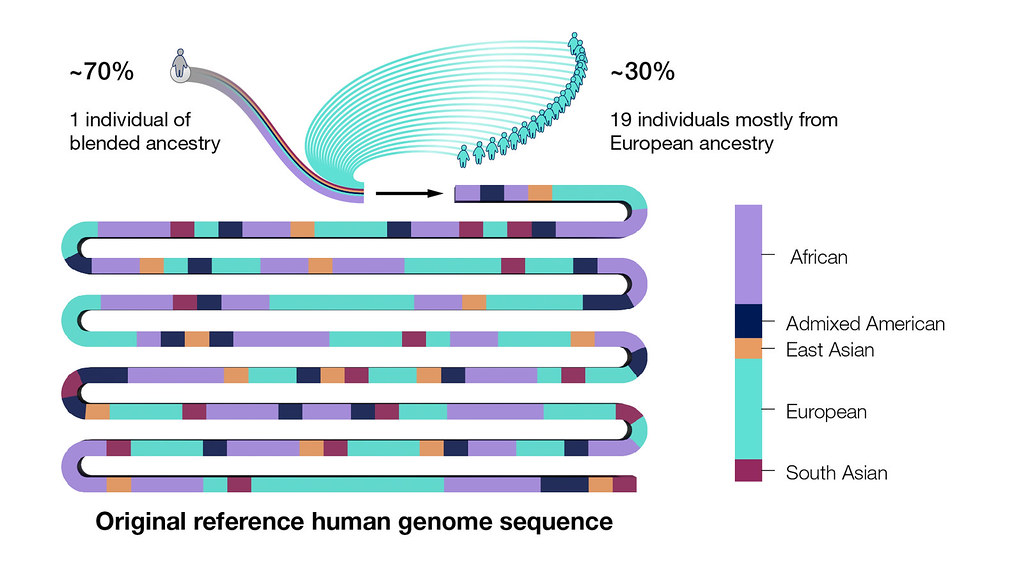 ~70%

1 individual of blended ancestry

~30%

19 individuals mostly from European ancestry

African

Admixed American

East Asian

European

South Asian

Original reference human genome sequence